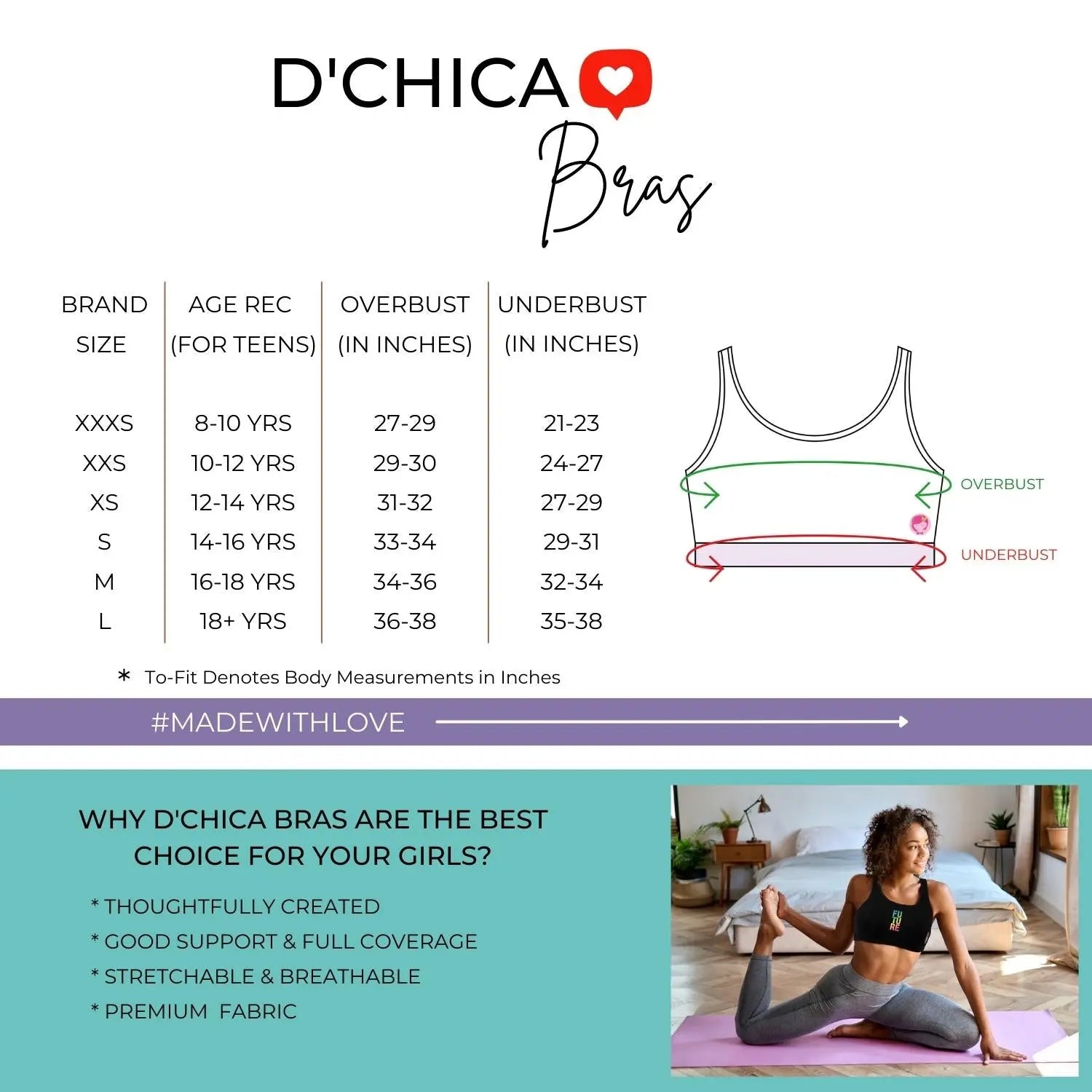 D'CHICA
Bras

| BRAND SIZE | AGE REC (FOR TEENS) | OVERBUST (IN INCHES) | UNDERBUST (IN INCHES) |
|---|---|---|---|
| XXXS | 8-10 YRS | 27-29 | 21-23 |
| XXS | 10-12 YRS | 29-30 | 24-27 |
| XS | 12-14 YRS | 31-32 | 27-29 |
| S | 14-16 YRS | 33-34 | 29-31 |
| M | 16-18 YRS | 34-36 | 32-34 |
| L | 18+ YRS | 36-38 | 35-38 |

OVERBUST
UNDERBUST

* To-Fit Denotes Body Measurements in Inches

#MADEWITHLOVE

WHY D'CHICA BRAS ARE THE BEST CHOICE FOR YOUR GIRLS?

* THOUGHTFULLY CREATED
* GOOD SUPPORT & FULL COVERAGE
* STRETCHABLE & BREATHABLE
* PREMIUM FABRIC

FU
TU
RE